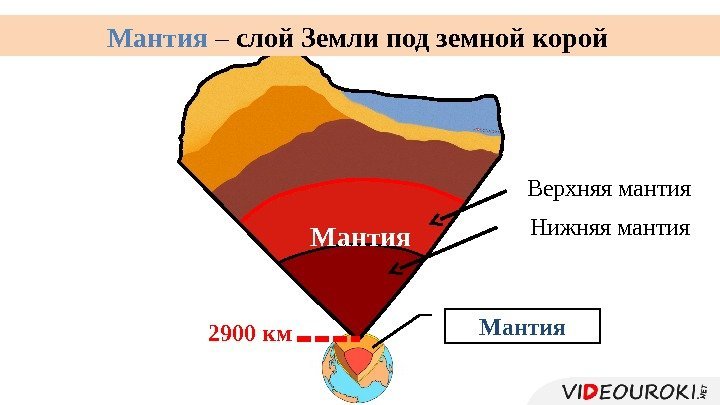 Мантия – слой Земли под земной корой

Верхняя мантия

Нижняя мантия

Мантия

2900 км

Мантия

VIDEOUROKI.NET